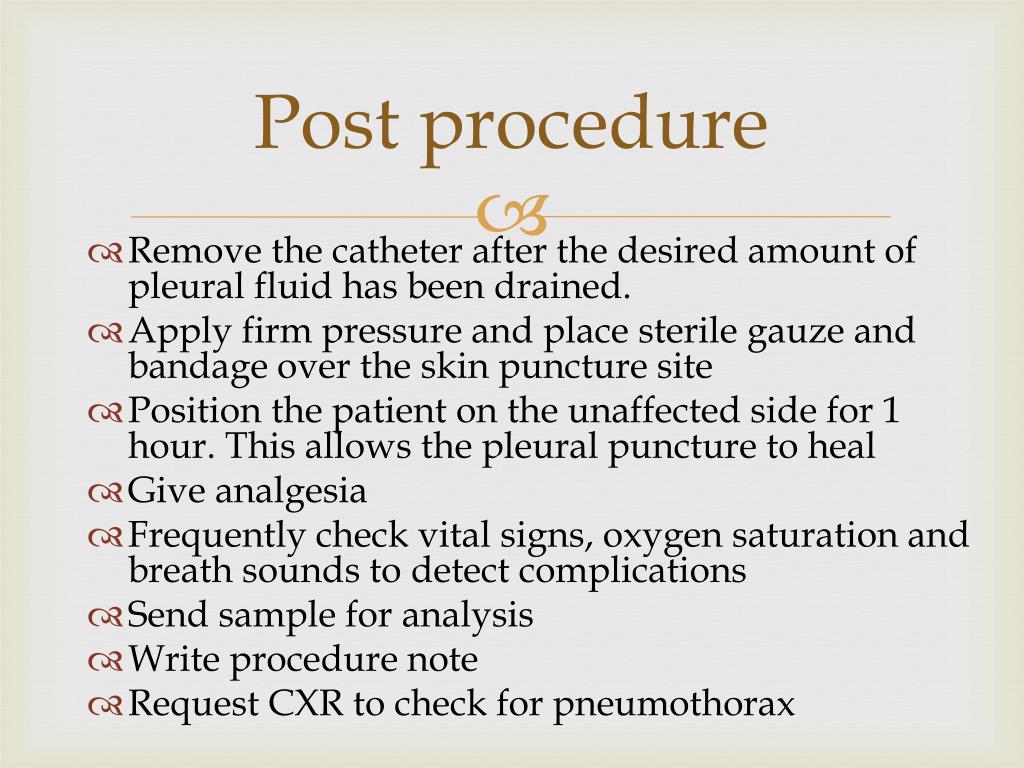 Post procedure

Remove the catheter after the desired amount of pleural fluid has been drained.
Apply firm pressure and place sterile gauze and bandage over the skin puncture site
Position the patient on the unaffected side for 1 hour. This allows the pleural puncture to heal
Give analgesia
Frequently check vital signs, oxygen saturation and breath sounds to detect complications
Send sample for analysis
Write procedure note
Request CXR to check for pneumothorax